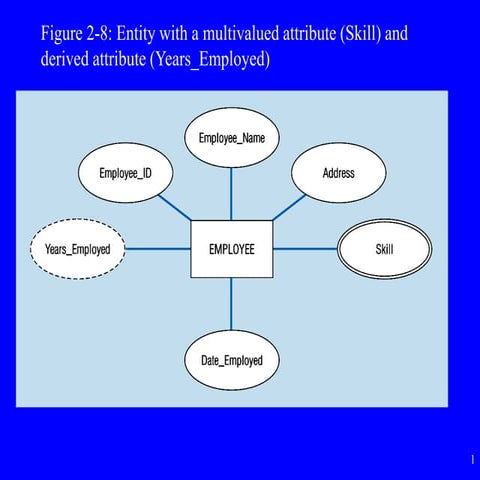 Figure 2-8: Entity with a multivalued attribute (Skill) and derived attribute (Years_Employed)

Employee_Name

Employee_ID

Address

Years_Employed

EMPLOYEE

Skill

Date_Employed

1